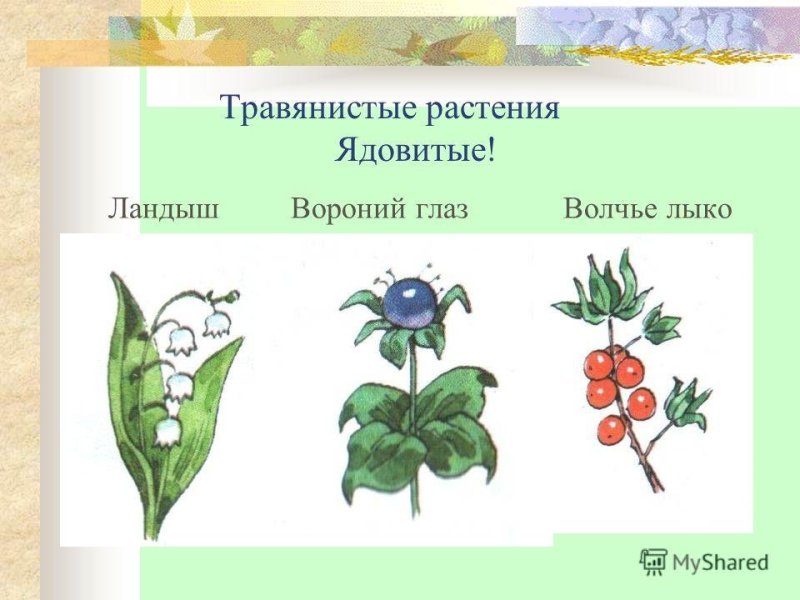 Травянистые растения
Ядовитые!

Ландыш Вороний глаз Волчье лыко

MyShared